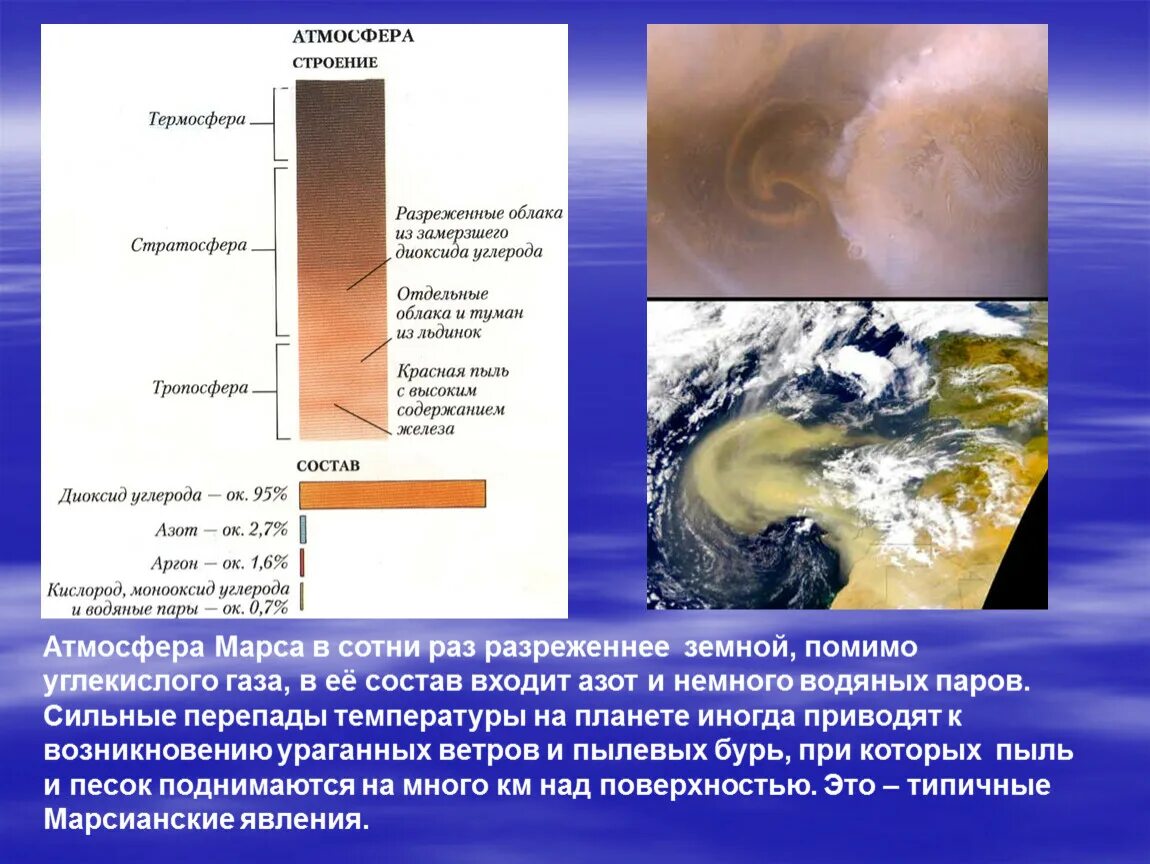 АТМОСФЕРА
СТРОЕНИЕ

Термосфера

Стратосфера

Тропосфера

Разреженные облака из замерзшего диоксида углерода

Отдельные облака и туман из льдинок

Красная пыль с высоким содержанием железа

СОСТАВ

Диоксид углерода — ок. 95%

Азот — ок. 2,7%

Аргон — ок. 1,6%

Кислород, монооксид углерода и водяные пары — ок. 0,7%

Атмосфера Марса в сотни раз разреженнее земной, помимо углекислого газа, в её состав входит азот и немного водяных паров. Сильные перепады температуры на планете иногда приводят к возникновению ураганных ветров и пылевых бурь, при которых пыль и песок поднимаются на много км над поверхностью. Это – типичные Марсианские явления.